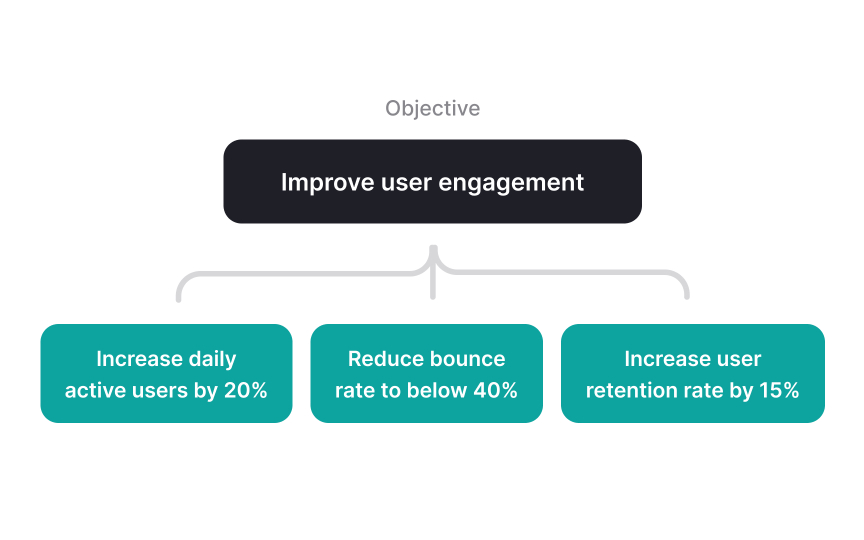 Objective

Improve user engagement

Increase daily active users by 20%

Reduce bounce rate to below 40%

Increase user retention rate by 15%